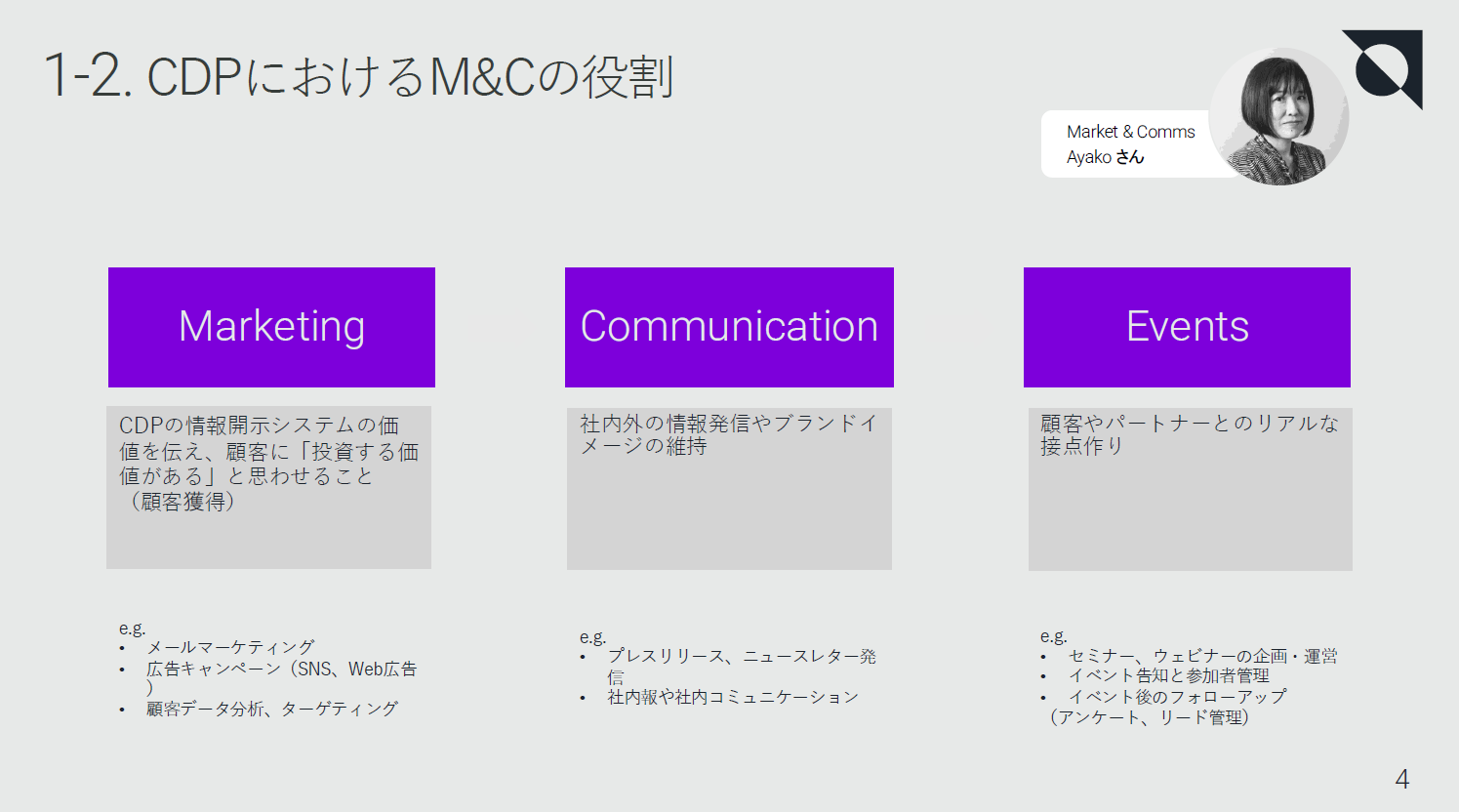 1-2. CDPにおけるM&Cの役割

Market & Comms
Ayako さん

Marketing

CDPの情報開示システムの価値を伝え、顧客に「投資する価値がある」と思わせること（顧客獲得）

e.g.
• メールマーケティング
• 広告キャンペーン（SNS、Web広告）
• 顧客データ分析、ターゲティング

Communication

社内外の情報発信やブランドイメージの維持

e.g.
• プレスリリース、ニュースレター発信
• 社内報や社内コミュニケーション

Events

顧客やパートナーとのリアルな接点作り

e.g.
• セミナー、ウェビナーの企画・運営
• イベント告知と参加者管理
• イベント後のフォローアップ（アンケート、リード管理）

4